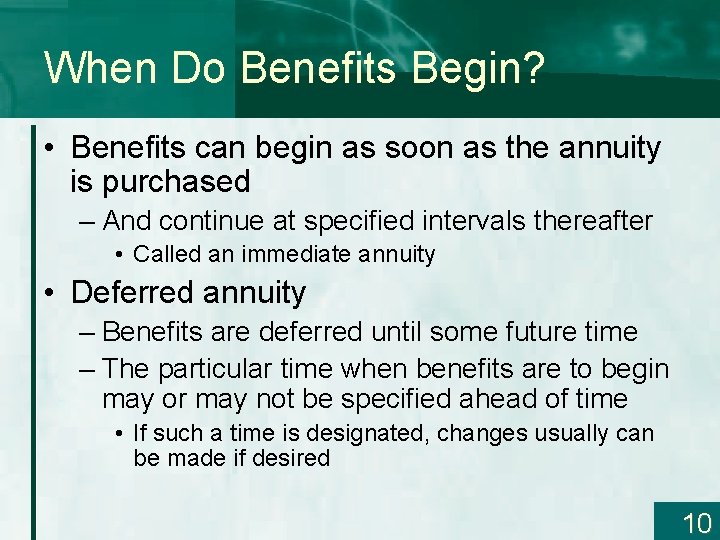 When Do Benefits Begin?

• Benefits can begin as soon as the annuity is purchased
– And continue at specified intervals thereafter
• Called an immediate annuity
• Deferred annuity
– Benefits are deferred until some future time
– The particular time when benefits are to begin may or may not be specified ahead of time
• If such a time is designated, changes usually can be made if desired

10